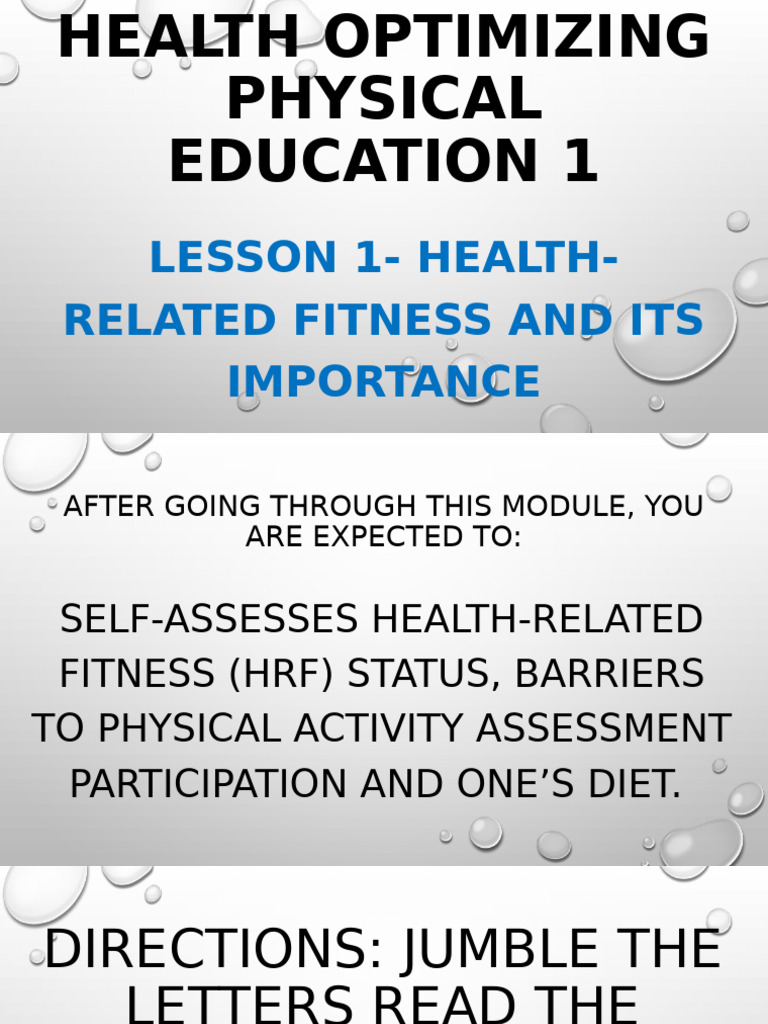 HEALTH OPTIMIZING PHYSICAL EDUCATION 1

LESSON 1- HEALTH-RELATED FITNESS AND ITS IMPORTANCE

AFTER GOING THROUGH THIS MODULE, YOU ARE EXPECTED TO:

SELF-ASSESSES HEALTH-RELATED FITNESS (HRF) STATUS, BARRIERS TO PHYSICAL ACTIVITY ASSESSMENT PARTICIPATION AND ONE'S DIET.

DIRECTIONS: JUMBLE THE LETTERS READ THE